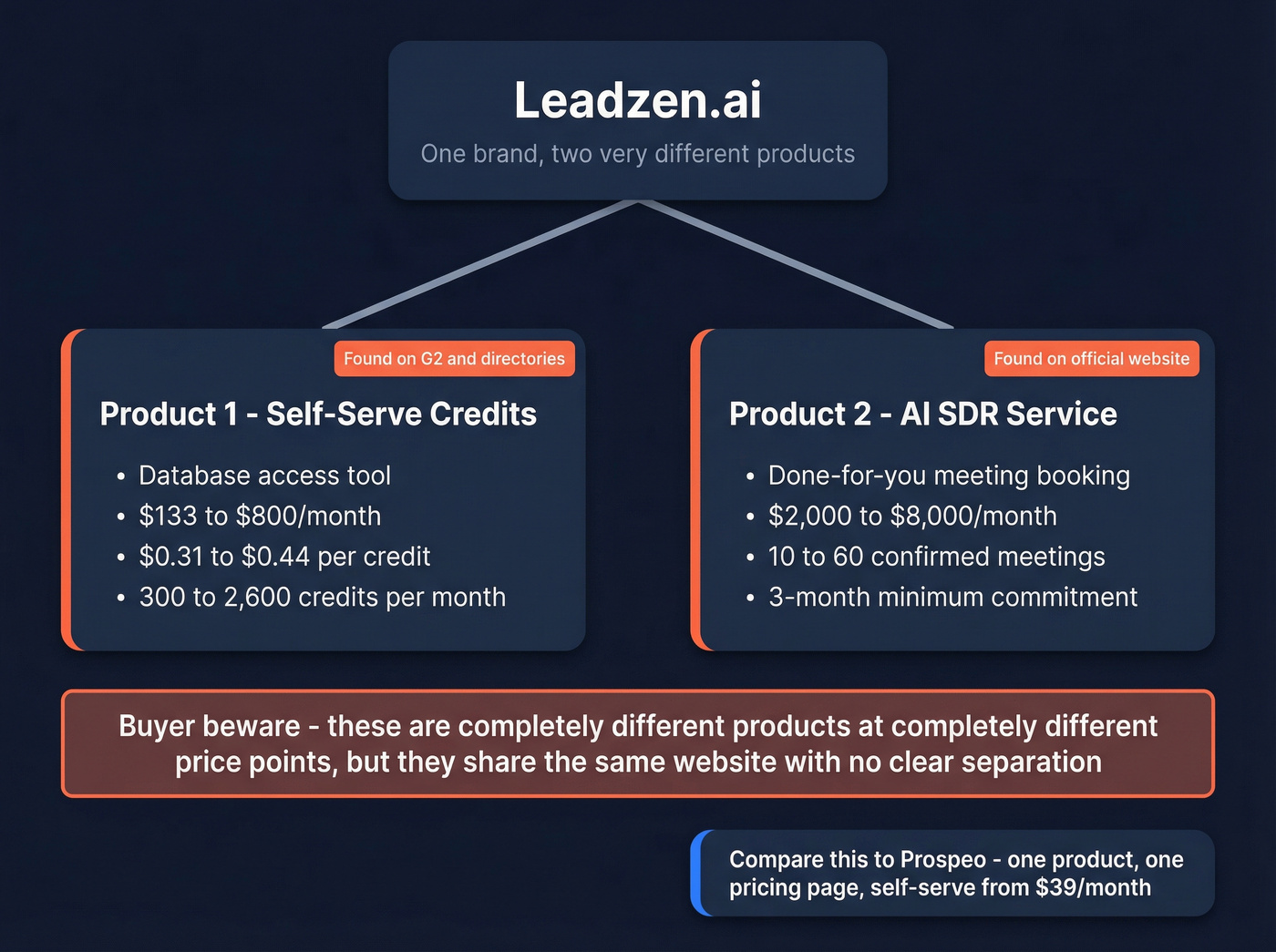 Leadzen.ai
One brand, two very different products

Found on G2 and directories
Product 1 - Self-Serve Credits
• Database access tool
• \$133 to \$800/month
• \$0.31 to \$0.44 per credit
• 300 to 2,600 credits per month

Found on official website
Product 2 - AI SDR Service
• Done-for-you meeting booking
• \$2,000 to \$8,000/month
• 10 to 60 confirmed meetings
• 3-month minimum commitment

Buyer beware - these are completely different products at completely different price points, but they share the same website with no clear separation

Compare this to Prospeo - one product, one pricing page, self-serve from \$39/month